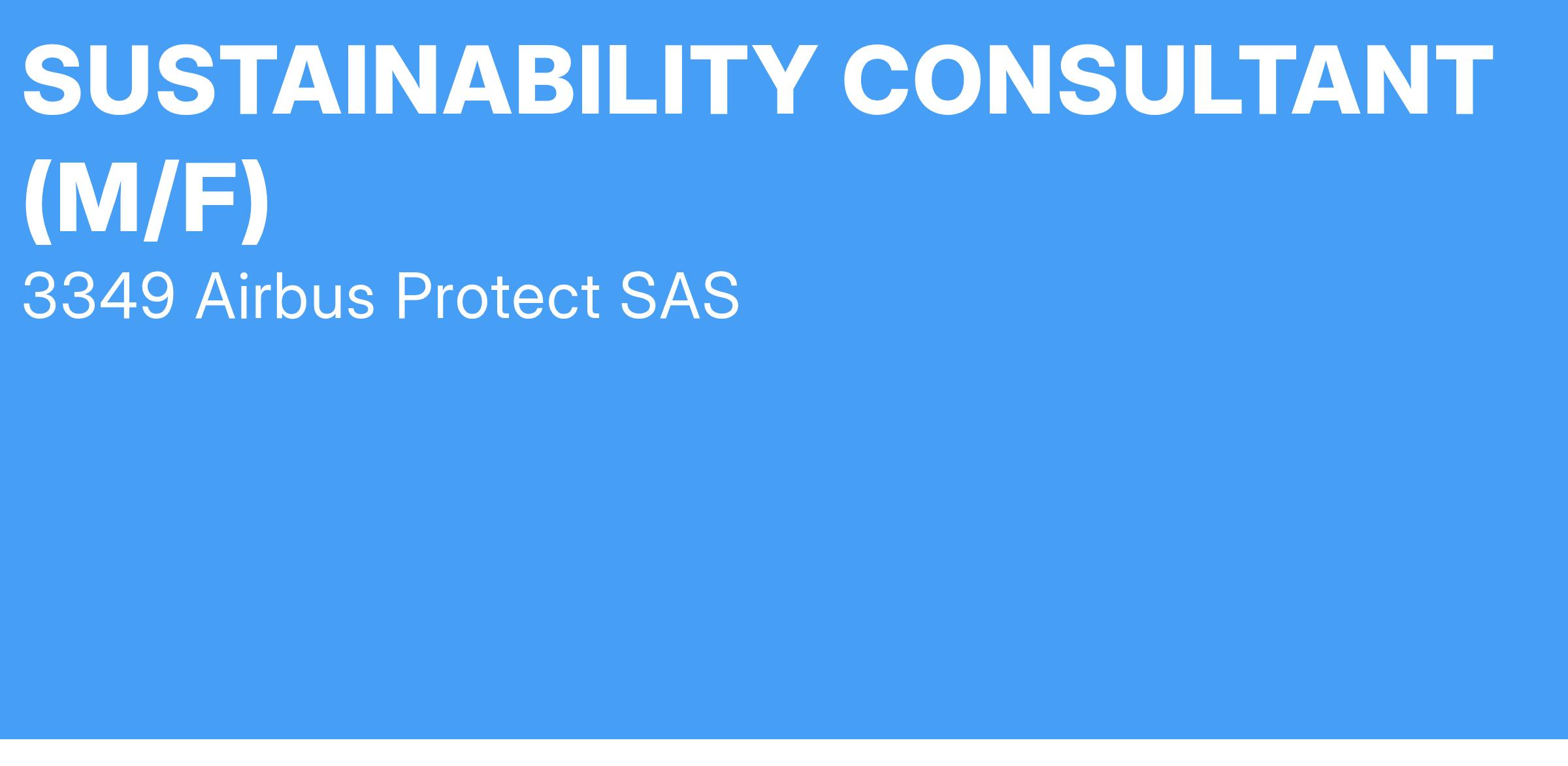 SUSTAINABILITY CONSULTANT (M/F)

3349 Airbus Protect SAS